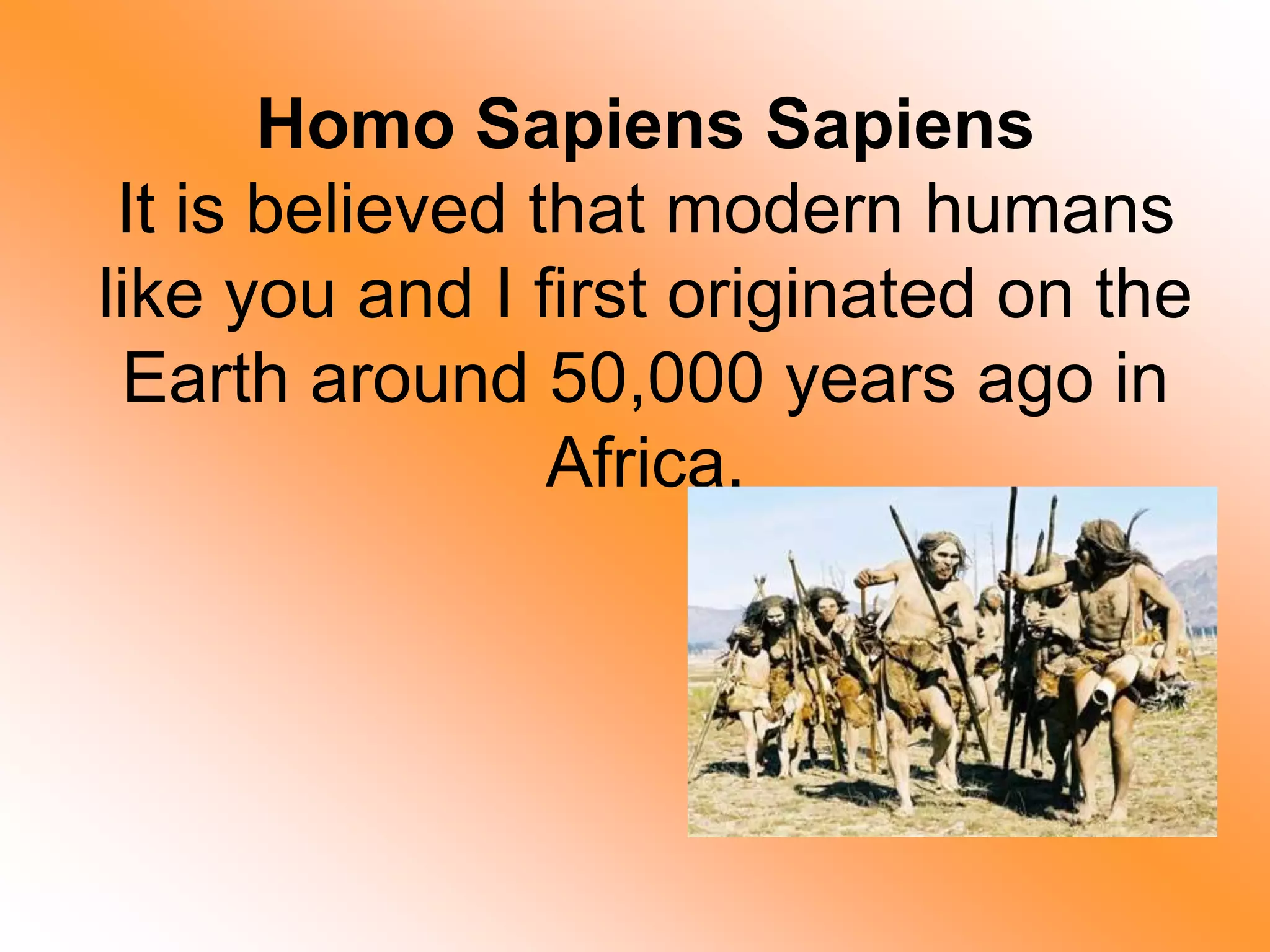 Homo Sapiens Sapiens
It is believed that modern humans like you and I first originated on the Earth around 50,000 years ago in Africa.